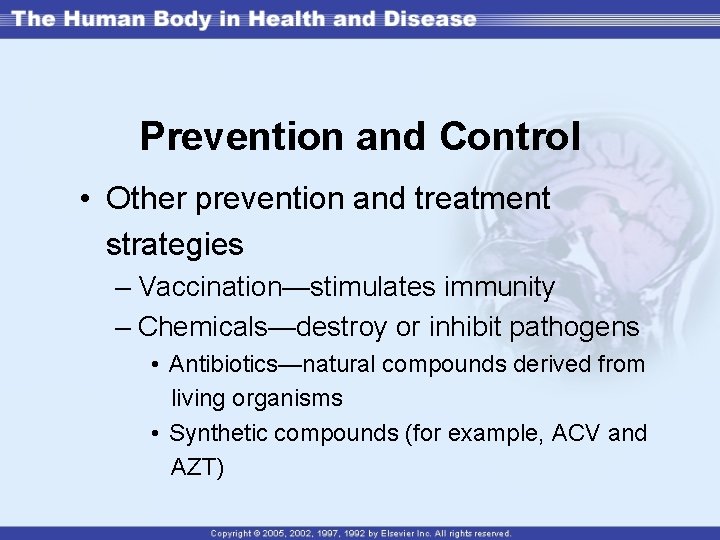 The Human Body in Health and Disease

Prevention and Control

• Other prevention and treatment strategies
– Vaccination—stimulates immunity
– Chemicals—destroy or inhibit pathogens
• Antibiotics—natural compounds derived from living organisms
• Synthetic compounds (for example, ACV and AZT)

Copyright © 2005, 2002, 1997, 1992 by Elsevier Inc. All rights reserved.